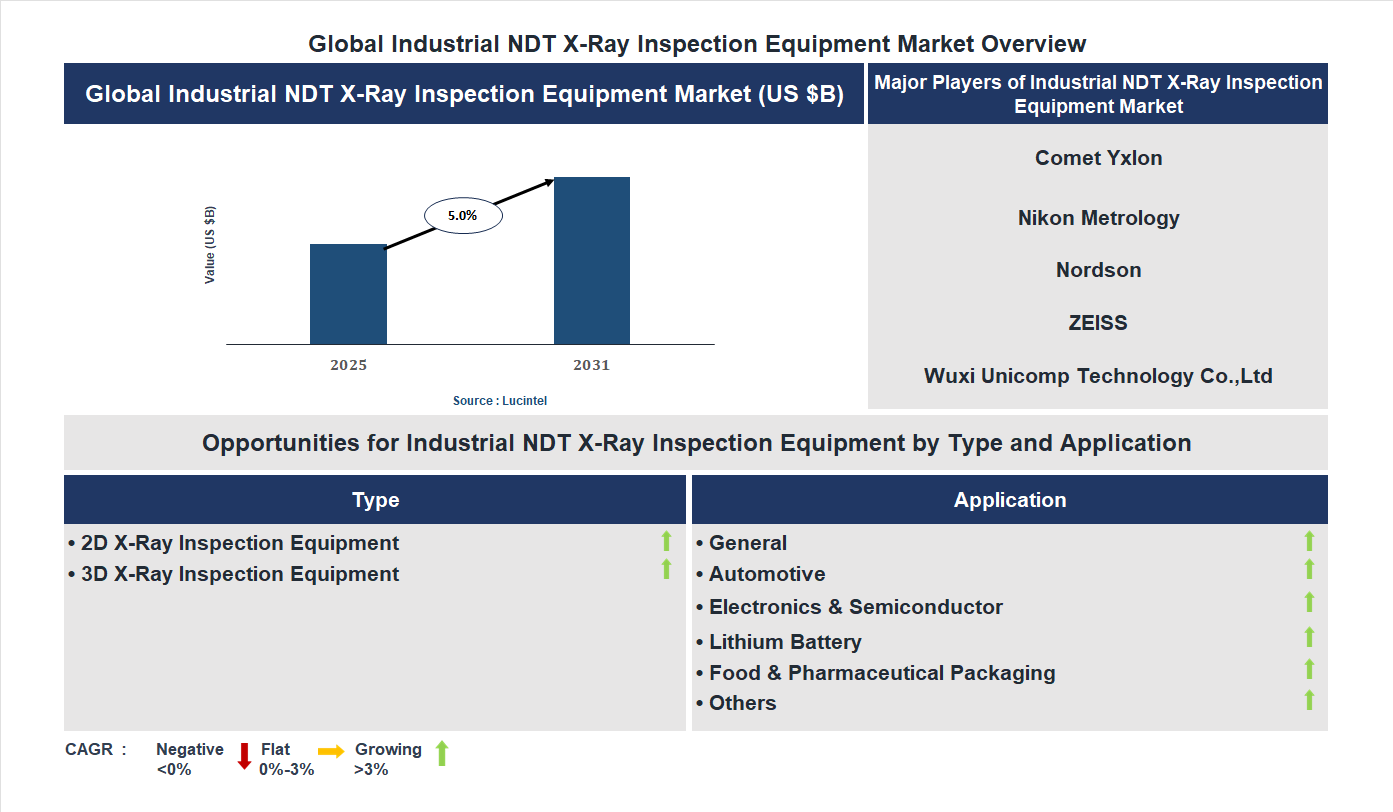 Global Industrial NDT X-Ray Inspection Equipment Market Overview

Global Industrial NDT X-Ray Inspection Equipment Market (US $B)

Value (US $B)

5.0%

2025

2031

Source : Lucintel

Major Players of Industrial NDT X-Ray Inspection Equipment Market

Comet Yxlon

Nikon Metrology

Nordson

ZEISS

Wuxi Unicomp Technology Co.,Ltd

Opportunities for Industrial NDT X-Ray Inspection Equipment by Type and Application

Type

• 2D X-Ray Inspection Equipment
• 3D X-Ray Inspection Equipment

Application

• General
• Automotive
• Electronics & Semiconductor
• Lithium Battery
• Food & Pharmaceutical Packaging
• Others

CAGR : Negative <0% Flat 0%-3% Growing >3%